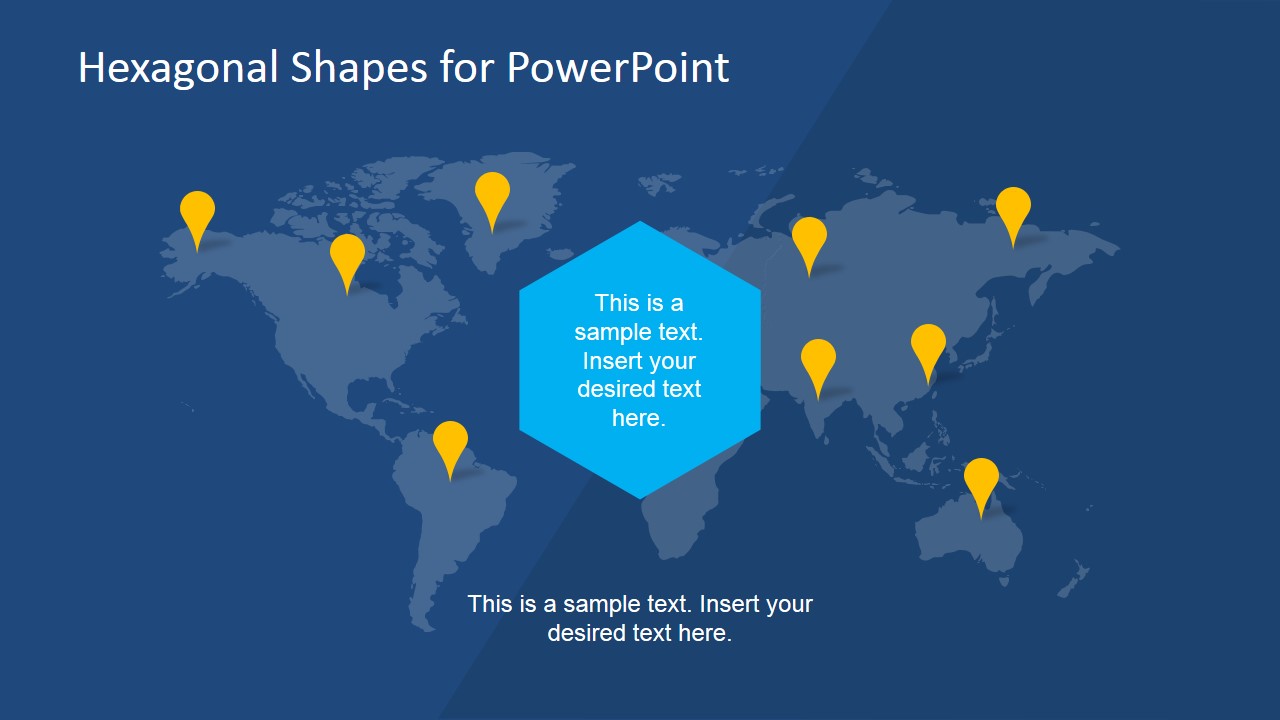 Hexagonal Shapes for PowerPoint

This is a sample text. Insert your desired text here.

This is a sample text. Insert your desired text here.